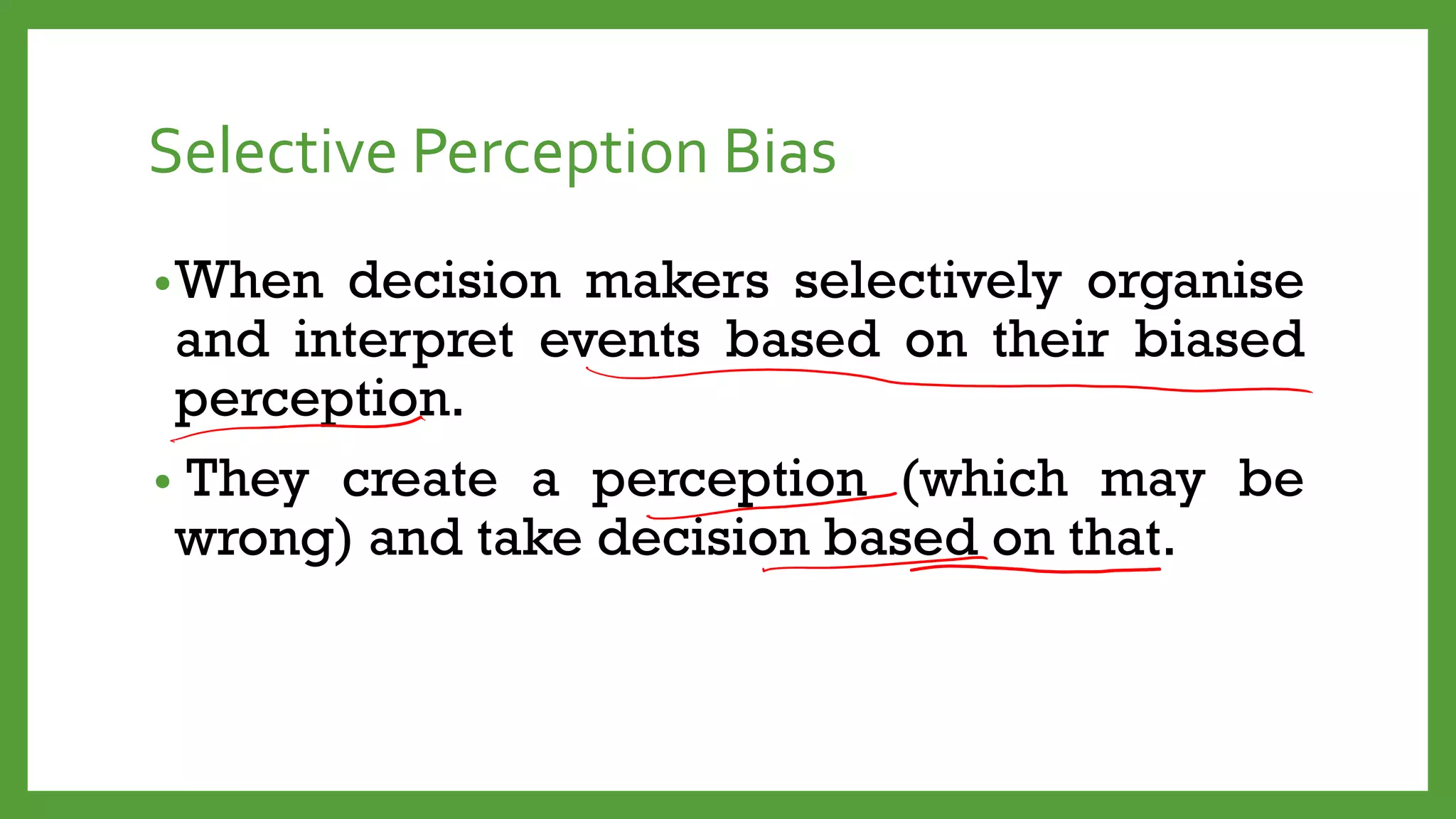 Selective Perception Bias

• When decision makers selectively organise and interpret events based on their biased perception.

• They create a perception (which may be wrong) and take decision based on that.